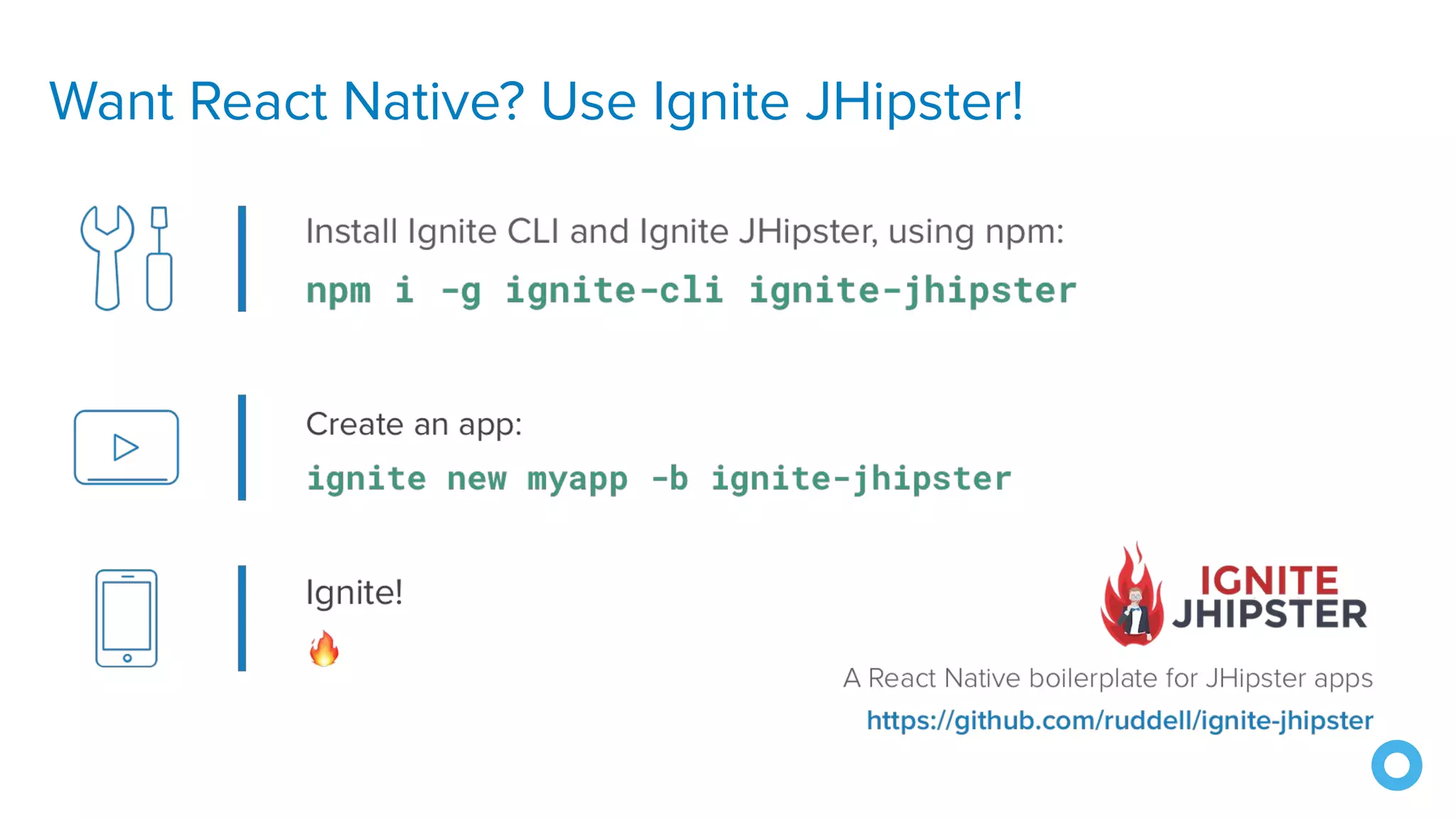 Want React Native? Use Ignite JHipster!

Install Ignite CLI and Ignite JHipster, using npm:

npm i -g ignite-cli ignite-jhipster

Create an app:

ignite new myapp -b ignite-jhipster

Ignite!

🔥

IGNITE JHIPSTER

A React Native boilerplate for JHipster apps

https://github.com/ruddell/ignite-jhipster